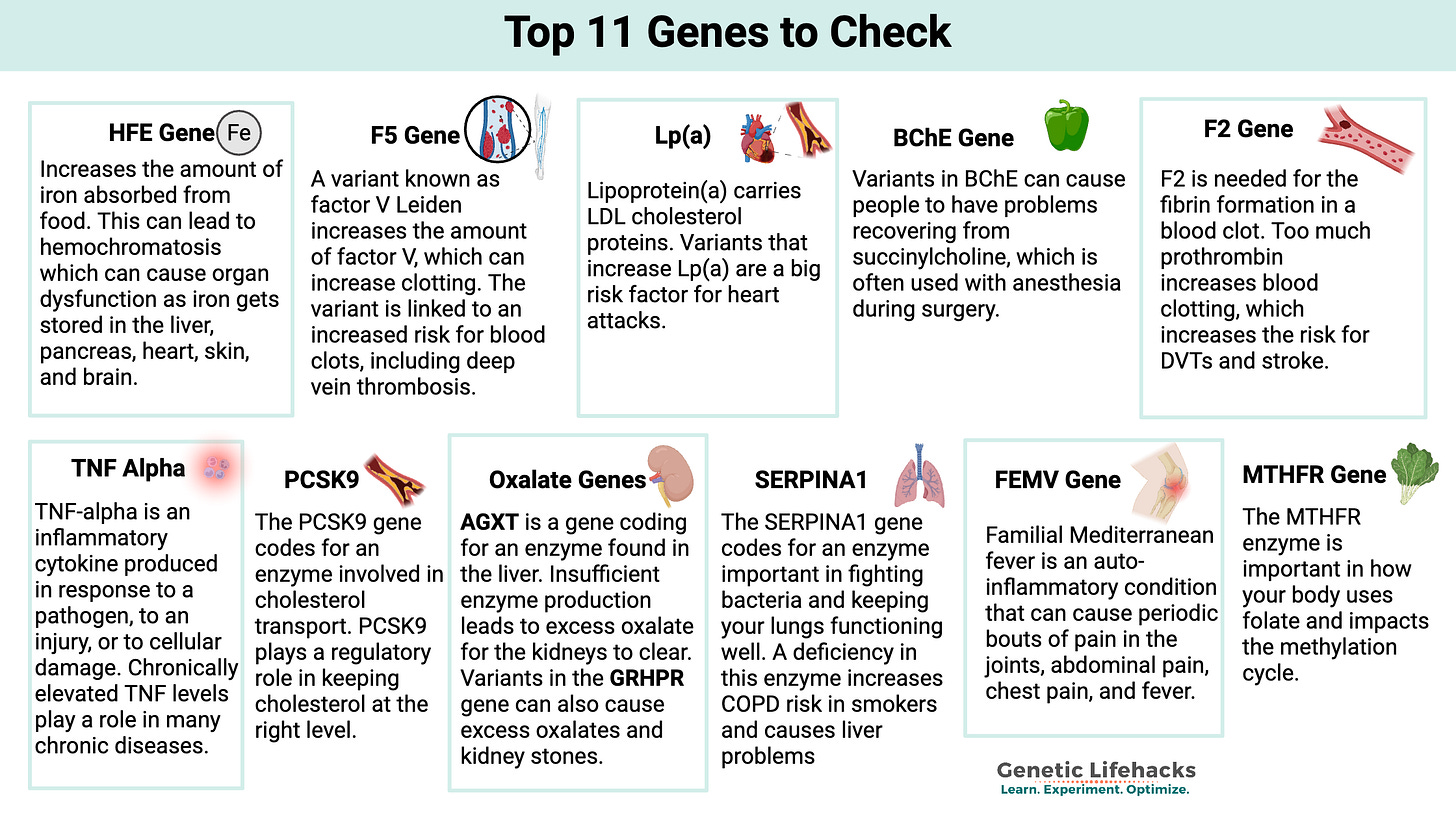 Top 11 Genes to Check

HFE Gene Fe
Increases the amount of iron absorbed from food. This can lead to hemochromatosis which can cause organ dysfunction as iron gets stored in the liver, pancreas, heart, skin, and brain.

F5 Gene
A variant known as factor V Leiden increases the amount of factor V, which can increase clotting. The variant is linked to an increased risk for blood clots, including deep vein thrombosis.

Lp(a)
Lipoprotein(a) carries LDL cholesterol proteins. Variants that increase Lp(a) are a big risk factor for heart attacks.

BChE Gene
Variants in BChE can cause people to have problems recovering from succinylcholine, which is often used with anesthesia during surgery.

F2 Gene
F2 is needed for the fibrin formation in a blood clot. Too much prothrombin increases blood clotting, which increases the risk for DVTs and stroke.

TNF Alpha
TNF-alpha is an inflammatory cytokine produced in response to a pathogen, to an injury, or to cellular damage. Chronically elevated TNF levels play a role in many chronic diseases.

PCSK9
The PCSK9 gene codes for an enzyme involved in cholesterol transport. PCSK9 plays a regulatory role in keeping cholesterol at the right level.

Oxalate Genes
AGXT is a gene coding for an enzyme found in the liver. Insufficient enzyme production leads to excess oxalate for the kidneys to clear. Variants in the GRHPR gene can also cause excess oxalates and kidney stones.

SERPINA1
The SERPINA1 gene codes for an enzyme important in fighting bacteria and keeping your lungs functioning well. A deficiency in this enzyme increases COPD risk in smokers and causes liver problems

FEMV Gene
Familial Mediterranean fever is an auto-inflammatory condition that can cause periodic bouts of pain in the joints, abdominal pain, chest pain, and fever.

MTHFR Gene
The MTHFR enzyme is important in how your body uses folate and impacts the methylation cycle.

Genetic Lifehacks
Learn. Experiment. Optimize.